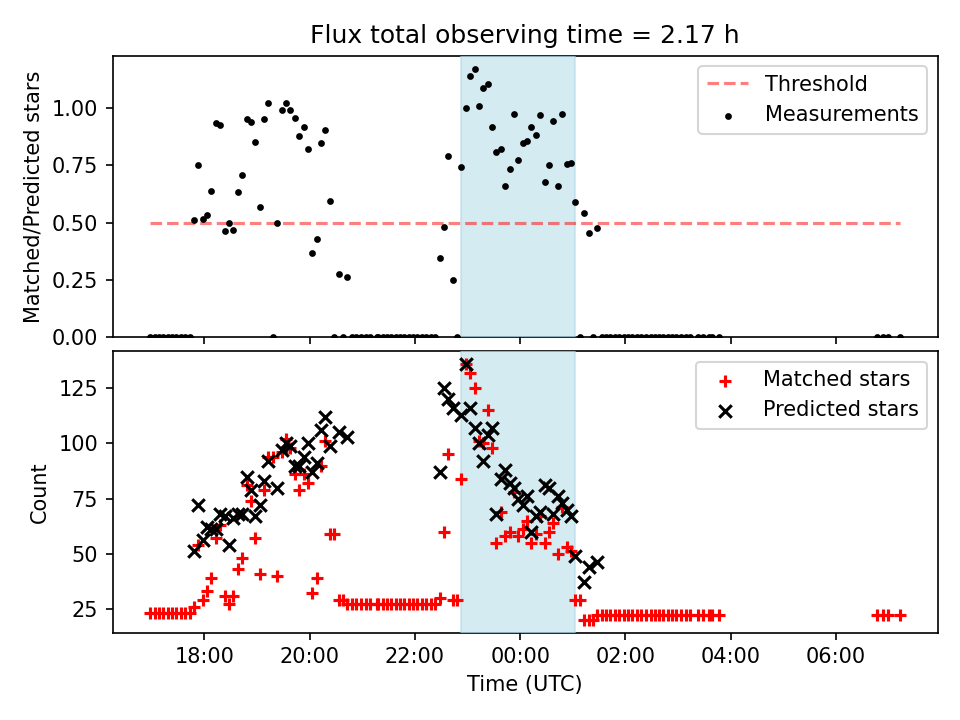 Flux total observing time = 2.17 h

Matched/Predicted stars

1.00
0.75
0.50
0.25
0.00

Threshold
Measurements

Count

125
100
75
50
25

Matched stars
Predicted stars

18:00
20:00
22:00
00:00
02:00
04:00
06:00

Time (UTC)